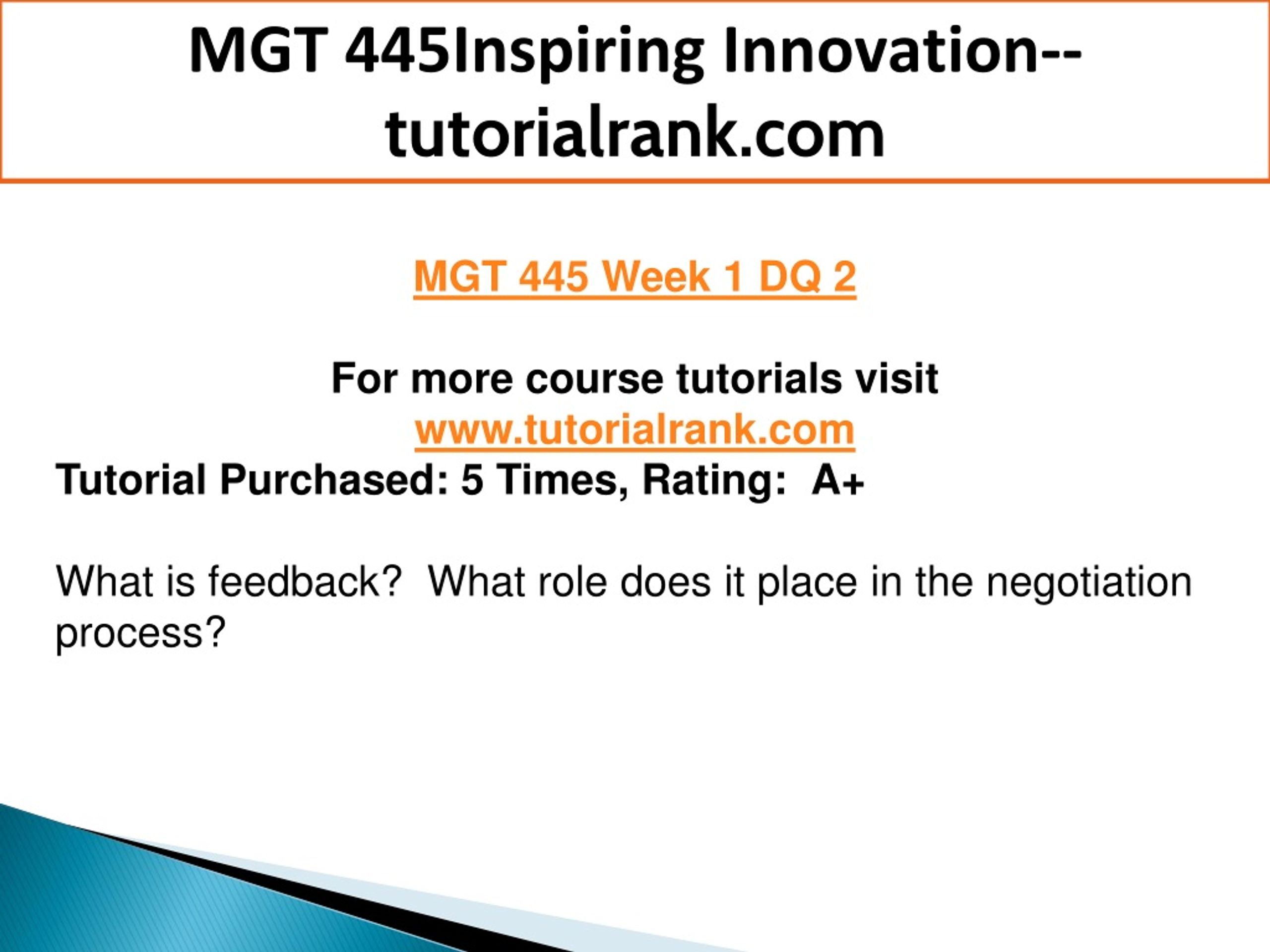 MGT 445Inspiring Innovation--tutorialrank.com

MGT 445 Week 1 DQ 2

For more course tutorials visit
www.tutorialrank.com
Tutorial Purchased: 5 Times, Rating: A+

What is feedback? What role does it place in the negotiation process?